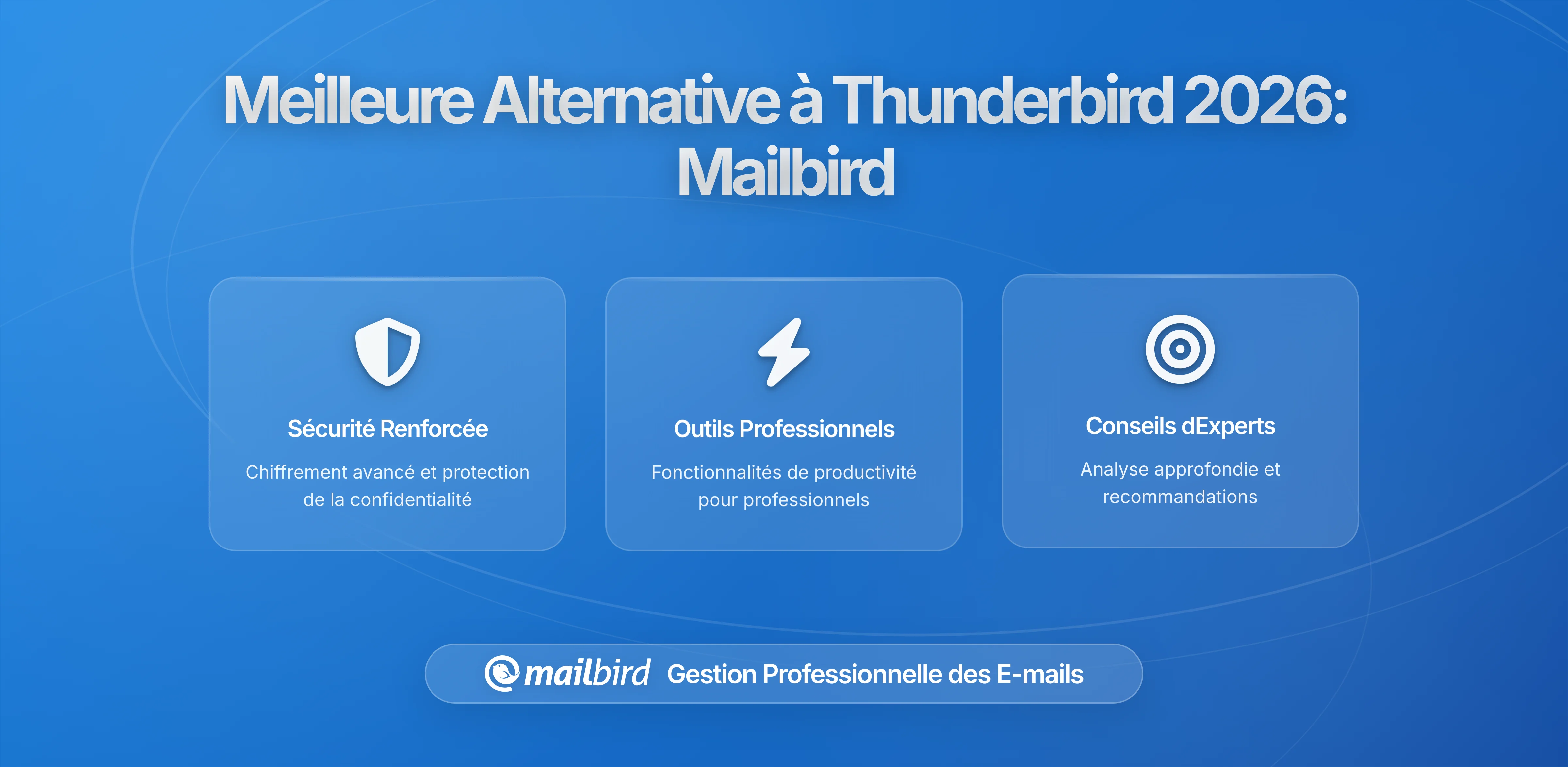 Meilleure Alternative à Thunderbird 2026: Mailbird

Sécurité Renforcée

Chiffrement avancé et protection de la confidentialité

Outils Professionnels

Fonctionnalités de productivité pour professionnels

Conseils dExperts

Analyse approfondie et recommandations

mailbird Gestion Professionnelle des E-mails